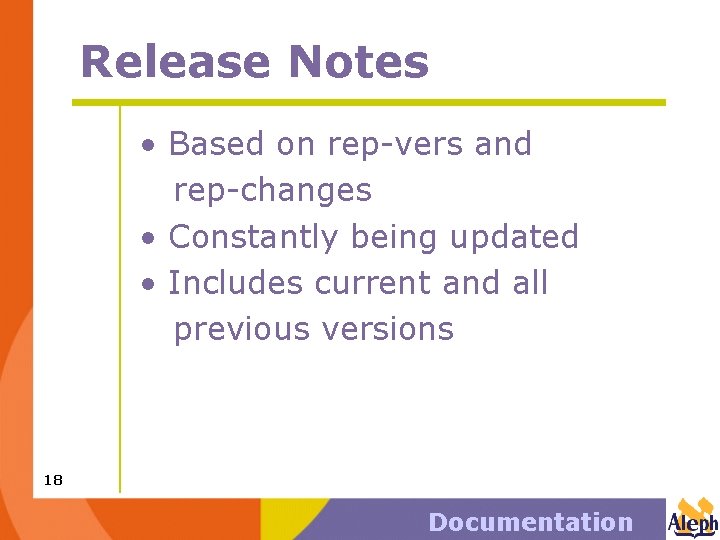 Release Notes

• Based on rep-vers and rep-changes
• Constantly being updated
• Includes current and all previous versions

18

Documentation

Aleph